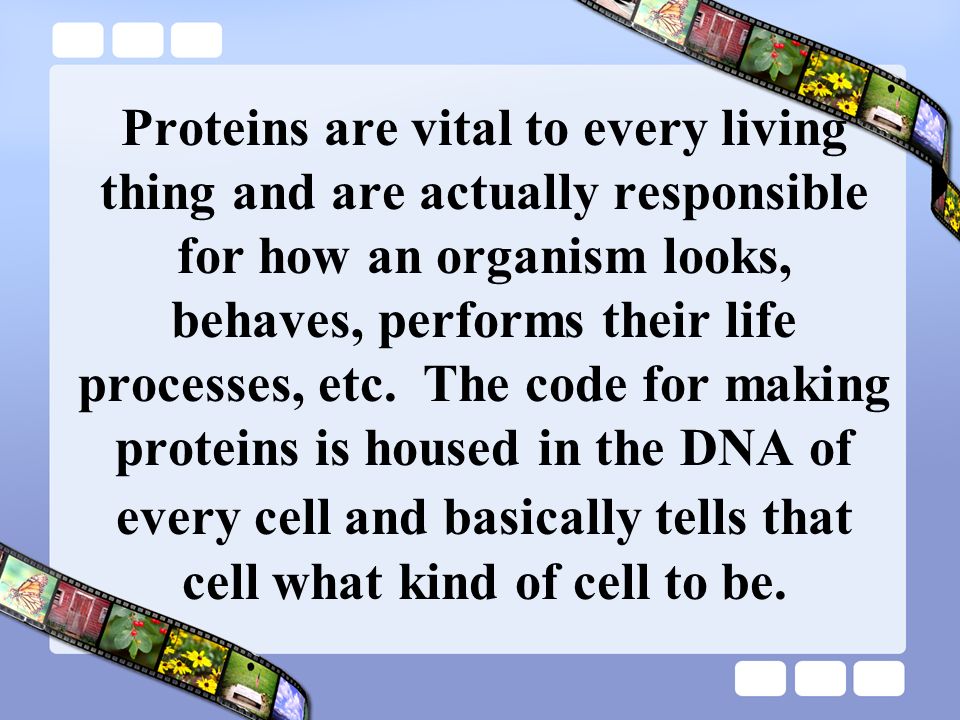 Proteins are vital to every living thing and are actually responsible for how an organism looks, behaves, performs their life processes, etc.  The code for making proteins is housed in the DNA of every cell and basically tells that cell what kind of cell to be.